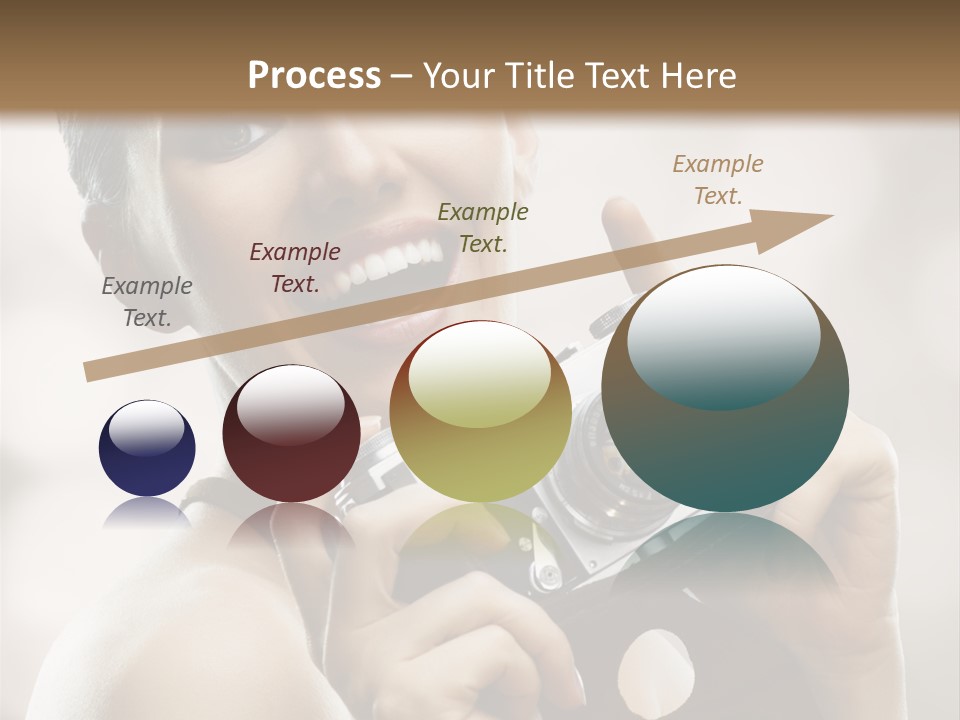 Process – Your Title Text Here

Example Text.

Example Text.

Example Text.

Example Text.